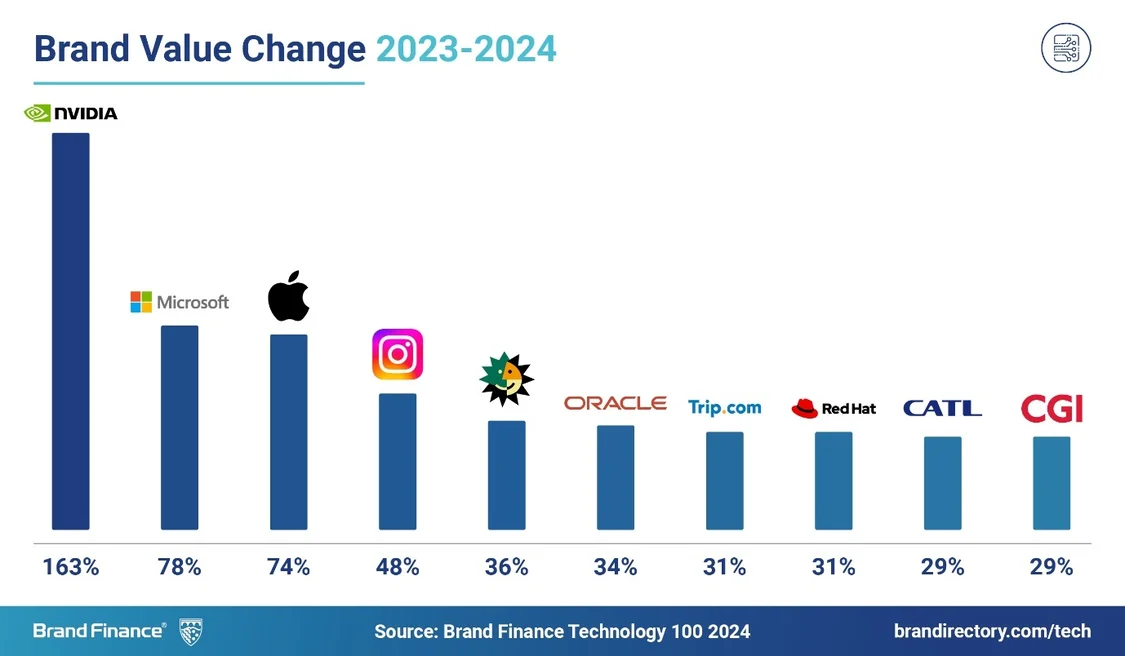 Brand Value Change 2023-2024

NVIDIA

Microsoft

ORACLE

Trip.com

Red Hat

CATL

CGI

163%
78%
74%
48%
36%
34%
31%
31%
29%
29%

Brand Finance®

Source: Brand Finance Technology 100 2024

brandirectory.com/tech